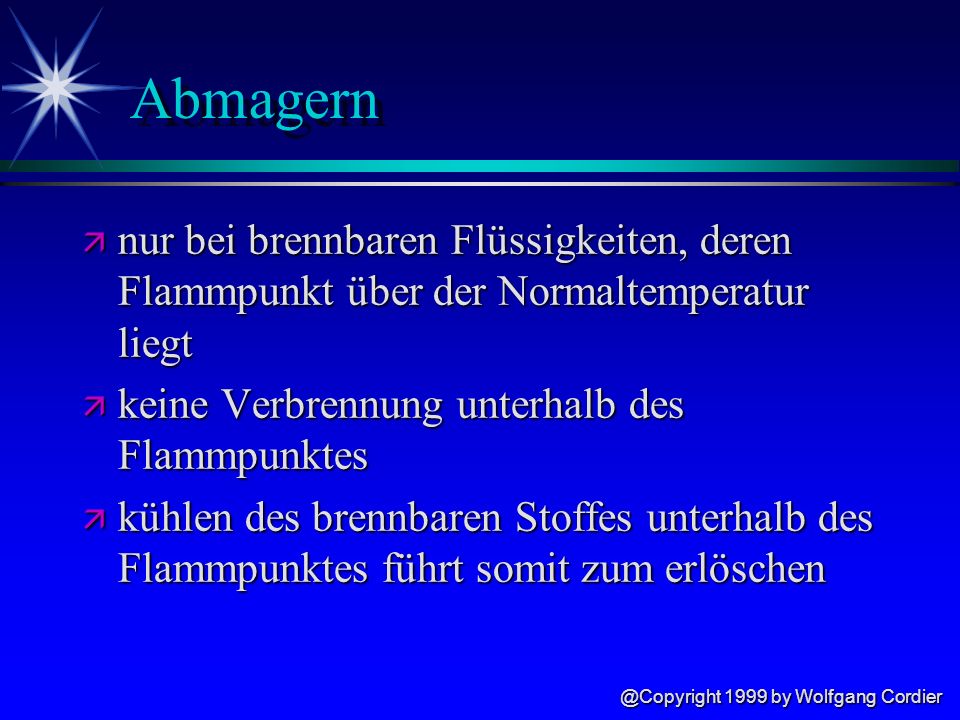 Abmagern

nur bei brennbaren Flüssigkeiten, deren Flammpunkt über der Normaltemperatur liegt

keine Verbrennung unterhalb des Flammpunktes

kühlen des brennbaren Stoffes unterhalb des Flammpunktes führt somit zum erlöschen

@Copyright 1999 by Wolfgang Cordier